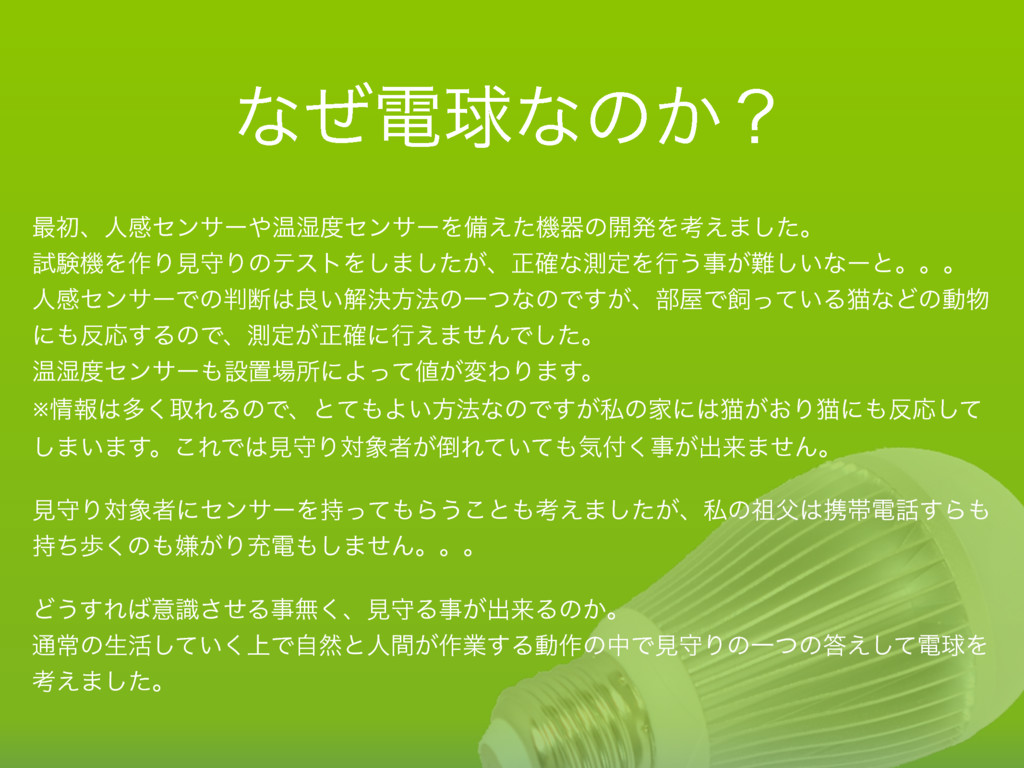 なぜ電球なのか？

最初、人感センサーや温湿度センサーを備えた機器の開発を考えました。
試験機を作り見守りのテストをしましたが、正確な測定を行う事が難しいなーと。。。
人感センサーでの判断は良い解決方法の一つなのですが、部屋で飼っている猫などの動物にも反応するので、測定が正確に行えませんでした。
温湿度センサーも設置場所によって値が変わります。
※情報は多く取れるので、とてもよい方法なのですが私の家には猫がおり猫にも反応してしまいます。これでは見守り対象者が倒れていても気付く事が出来ません。

見守り対象者にセンサーを持ってもらうことも考えましたが、私の祖父は携帯電話すらも持ち歩くのも嫌がり充電もしません。。。

どうすれば意識させる事無く、見守る事が出来るのか。
通常の生活していく上で自然と人間が作業する動作の中で見守りの一つの答えして電球を考えました。